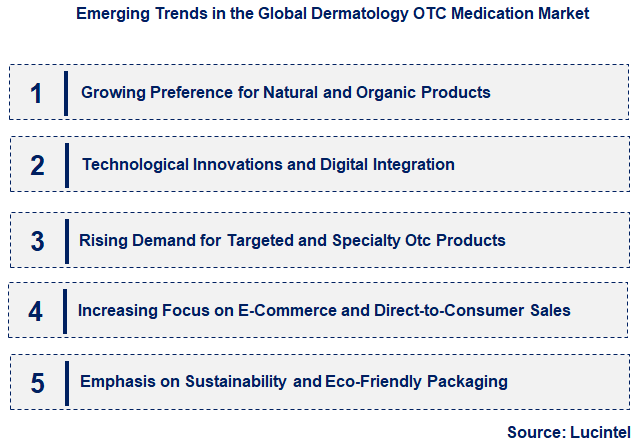 Emerging Trends in the Global Dermatology OTC Medication Market

1 Growing Preference for Natural and Organic Products

2 Technological Innovations and Digital Integration

3 Rising Demand for Targeted and Specialty Otc Products

4 Increasing Focus on E-Commerce and Direct-to-Consumer Sales

5 Emphasis on Sustainability and Eco-Friendly Packaging

Source: Lucintel